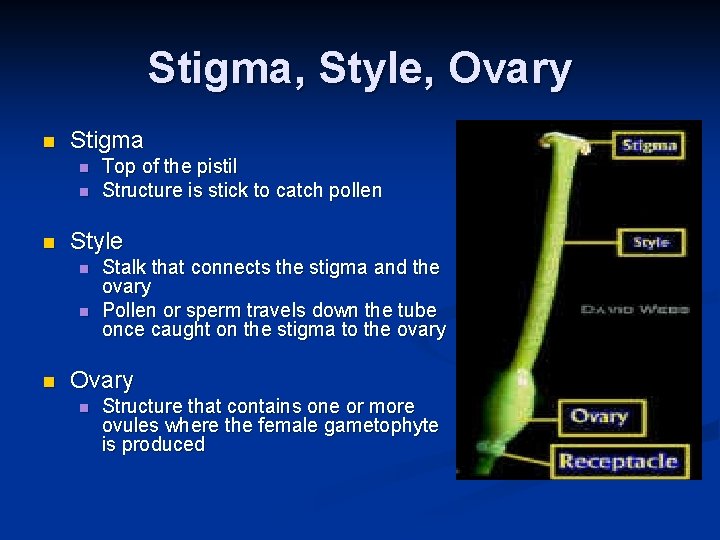 Stigma, Style, Ovary

Stigma
Top of the pistil
Structure is stick to catch pollen

Style
Stalk that connects the stigma and the ovary
Pollen or sperm travels down the tube once caught on the stigma to the ovary

Ovary
Structure that contains one or more ovules where the female gametophyte is produced

Stigma

Style

DAVID WEBB

Ovary

Receptacle